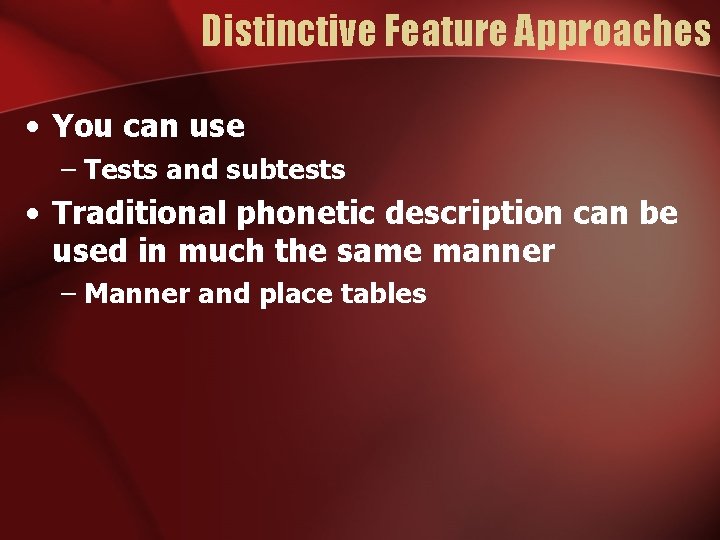 Distinctive Feature Approaches

• You can use
– Tests and subtests

• Traditional phonetic description can be used in much the same manner
– Manner and place tables